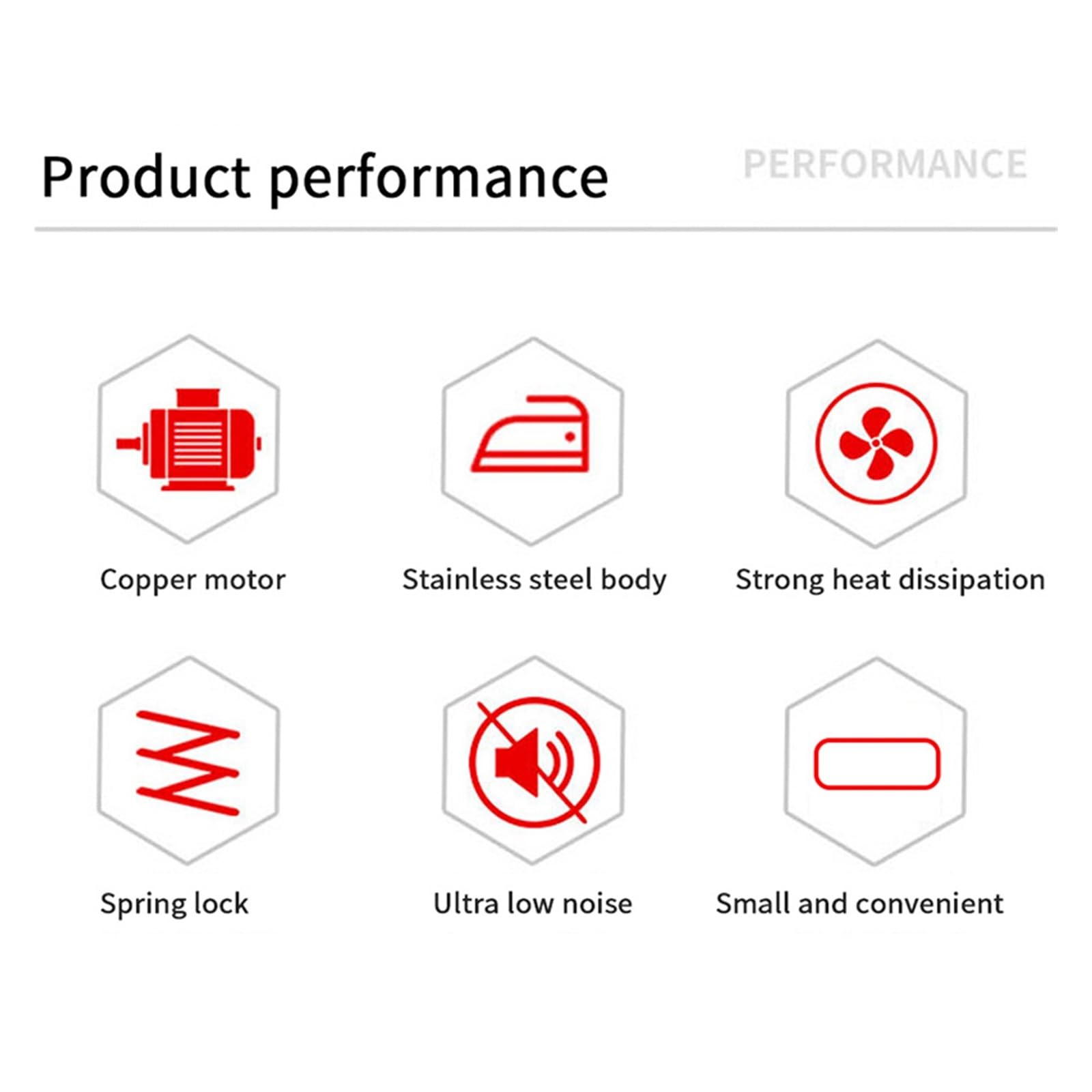 Product performance

PERFORMANCE

Copper motor

Stainless steel body

Strong heat dissipation

Spring lock

Ultra low noise

Small and convenient